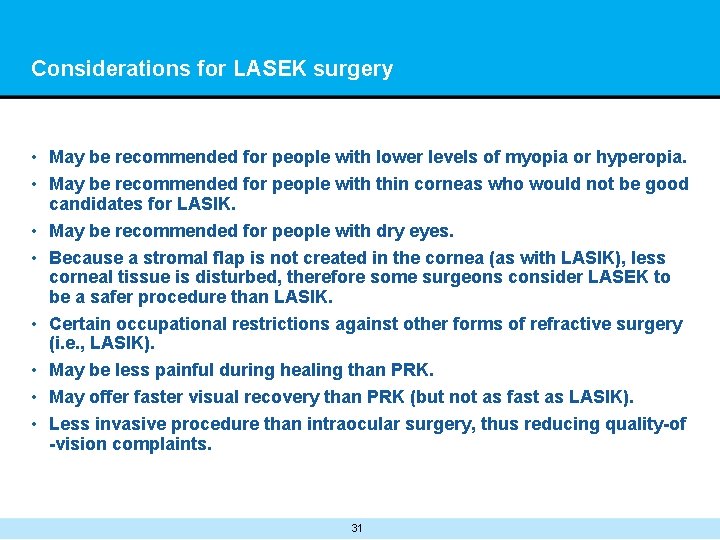 Considerations for LASEK surgery

• May be recommended for people with lower levels of myopia or hyperopia.
• May be recommended for people with thin corneas who would not be good candidates for LASIK.
• May be recommended for people with dry eyes.
• Because a stromal flap is not created in the cornea (as with LASIK), less corneal tissue is disturbed, therefore some surgeons consider LASEK to be a safer procedure than LASIK.
• Certain occupational restrictions against other forms of refractive surgery (i.e., LASIK).
• May be less painful during healing than PRK.
• May offer faster visual recovery than PRK (but not as fast as LASIK).
• Less invasive procedure than intraocular surgery, thus reducing quality-of -vision complaints.

31